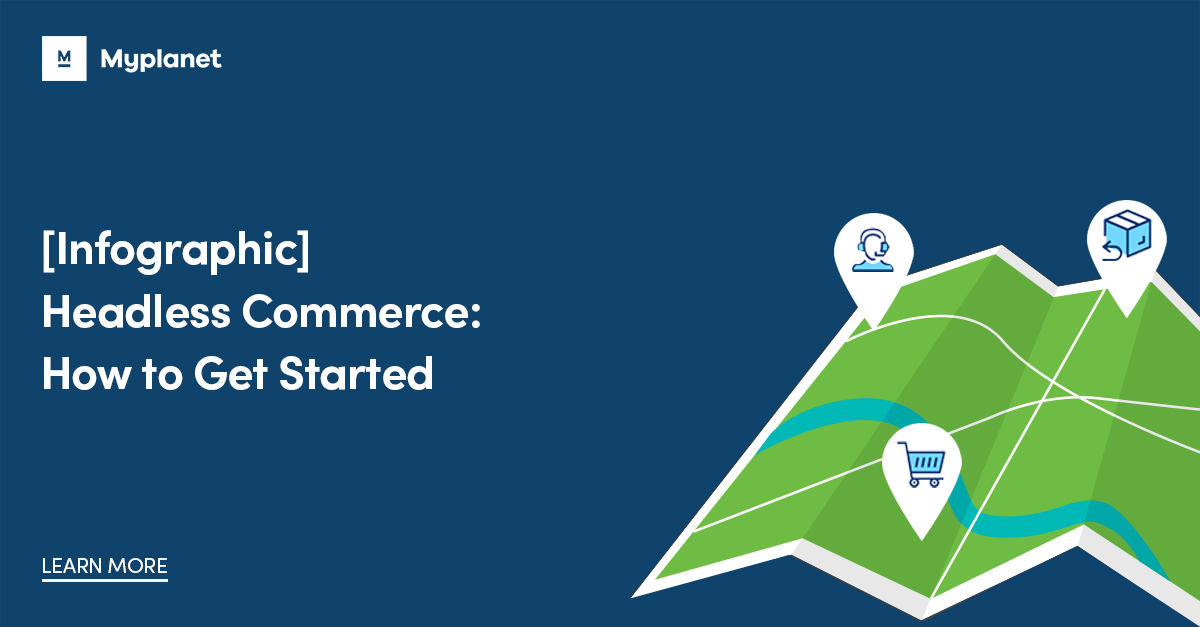 M Myplanet

[Infographic]
Headless Commerce:
How to Get Started

LEARN MORE